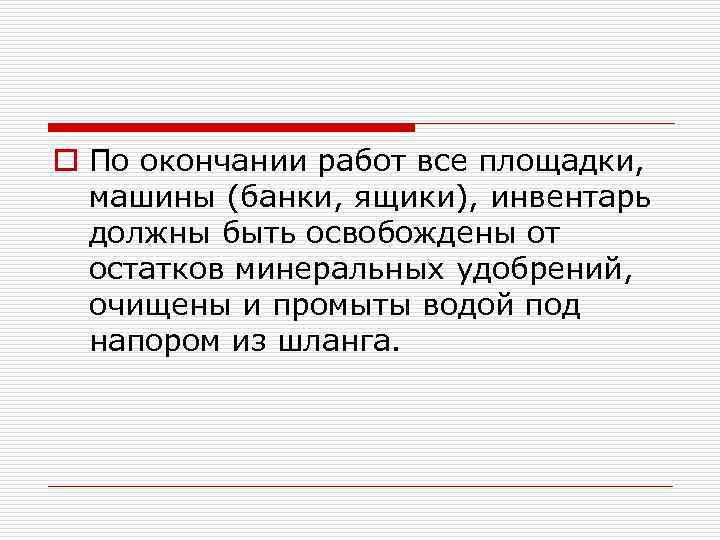 По окончании работ все площадки, машины (банки, ящики), инвентарь должны быть освобождены от остатков минеральных удобрений, очищены и промыты водой под напором из шланга.